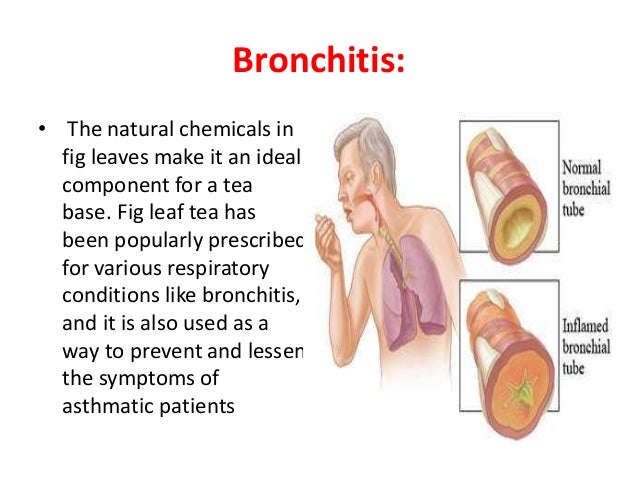 Bronchitis:

• The natural chemicals in fig leaves make it an ideal component for a tea base. Fig leaf tea has been popularly prescribec for various respiratory conditions like bronchitis, and it is also used as a way to prevent and lessen the symptoms of asthmatic patients

Normal bronchial tube

Inflamed bronchial tube